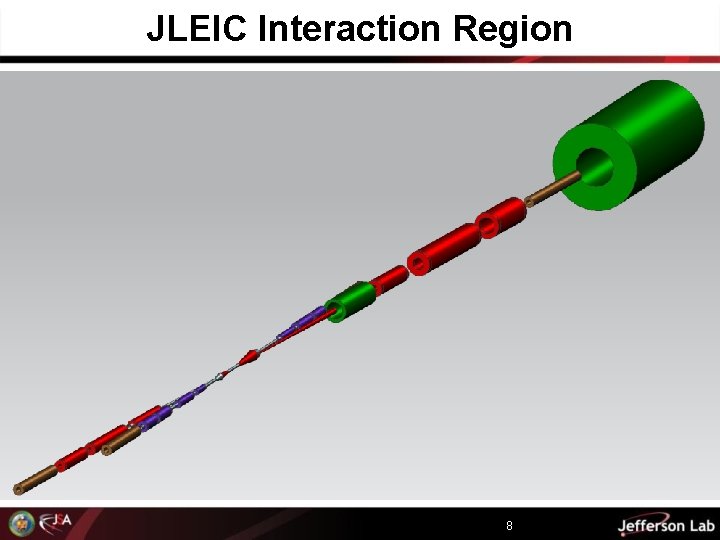 JLEIC Interaction Region

JSA

8

Jefferson Lab